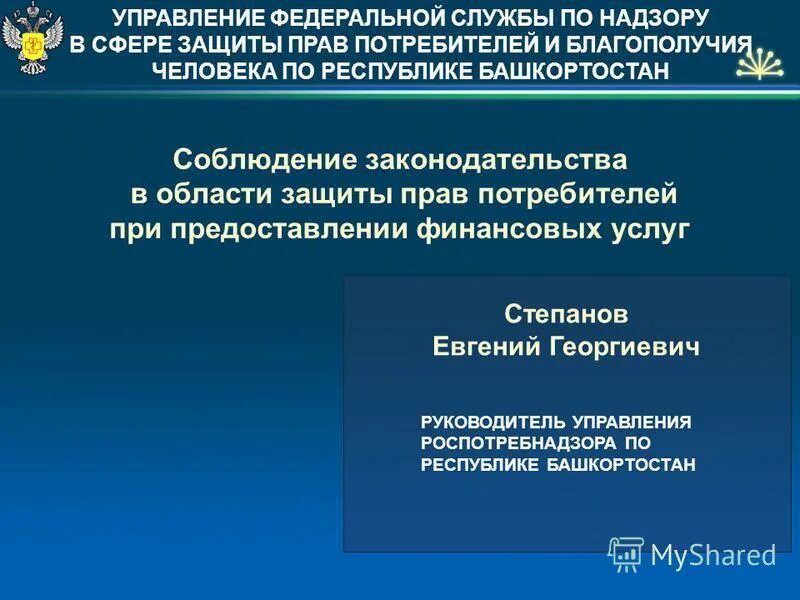 УПРАВЛЕНИЕ ФЕДЕРАЛЬНОЙ СЛУЖБЫ ПО НАДЗОРУ В СФЕРЕ ЗАЩИТЫ ПРАВ ПОТРЕБИТЕЛЕЙ И БЛАГОПОЛУЧИЯ ЧЕЛОВЕКА ПО РЕСПУБЛИКЕ БАШКОРТОСТАН

Соблюдение законодательства в области защиты прав потребителей при предоставлении финансовых услуг

Степанов Евгений Георгиевич

РУКОВОДИТЕЛЬ УПРАВЛЕНИЯ РОСПОТРЕБНАДЗОРА ПО РЕСПУБЛИКЕ БАШКОРТОСТАН

MyShared